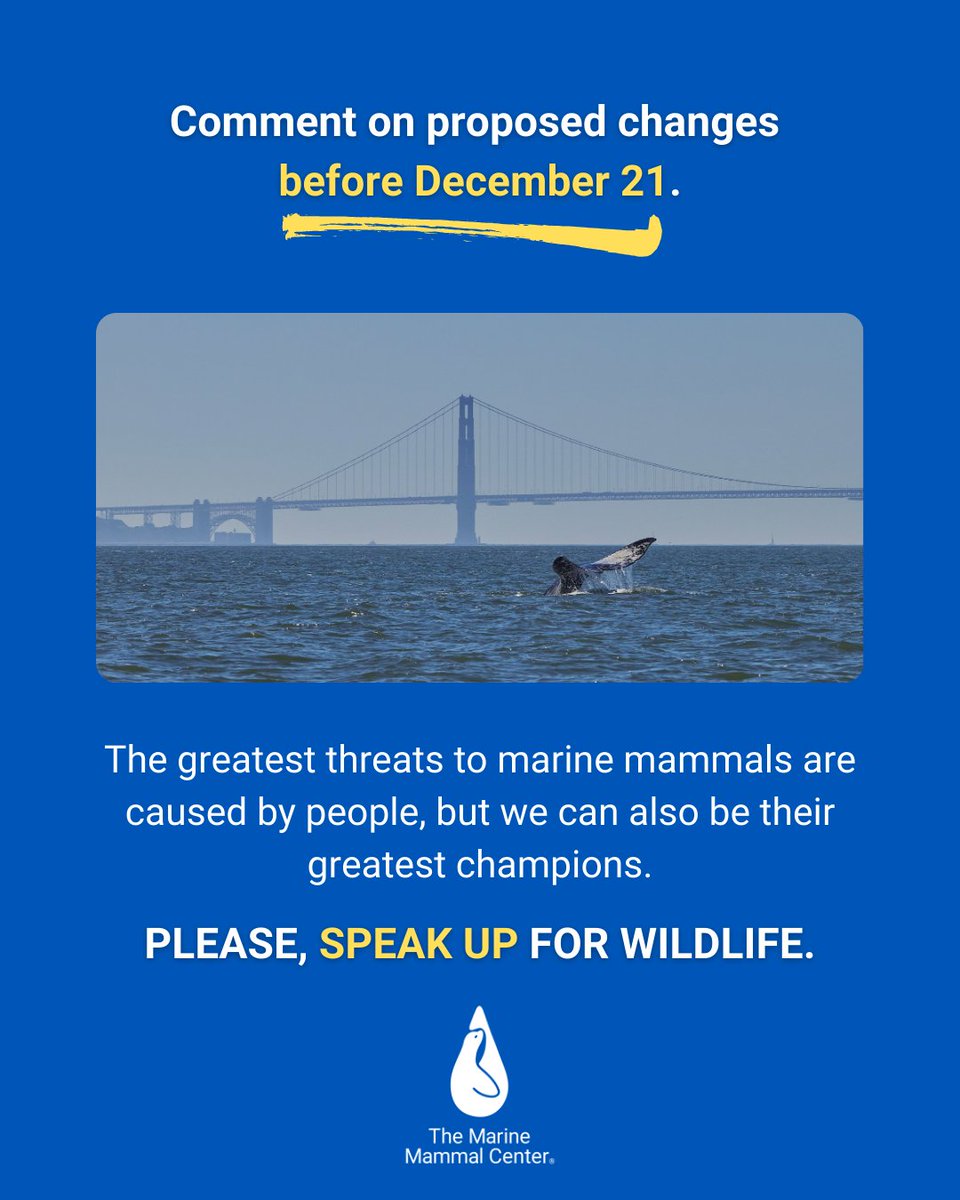 Comment on proposed changes before December 21.

The greatest threats to marine mammals are caused by people, but we can also be their greatest champions.

PLEASE, SPEAK UP FOR WILDLIFE.

The Marine Mammal Center®